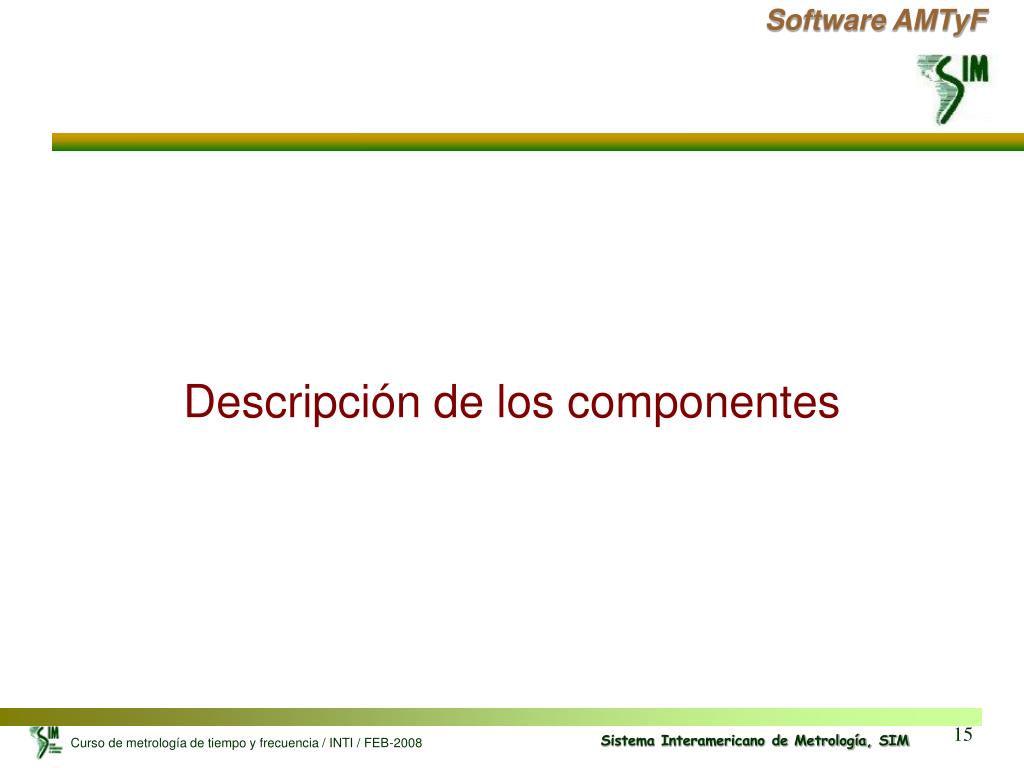 Software AMTyF

SIM

Descripción de los componentes

SIM

Curso de metrología de tiempo y frecuencia / INTI / FEB-2008

Sistema Interamericano de Metrología, SIM

15